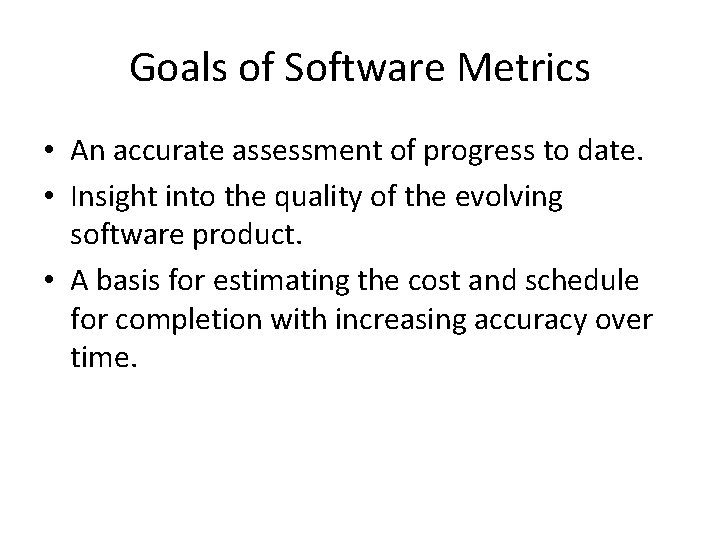 Goals of Software Metrics

• An accurate assessment of progress to date.
• Insight into the quality of the evolving software product.
• A basis for estimating the cost and schedule for completion with increasing accuracy over time.